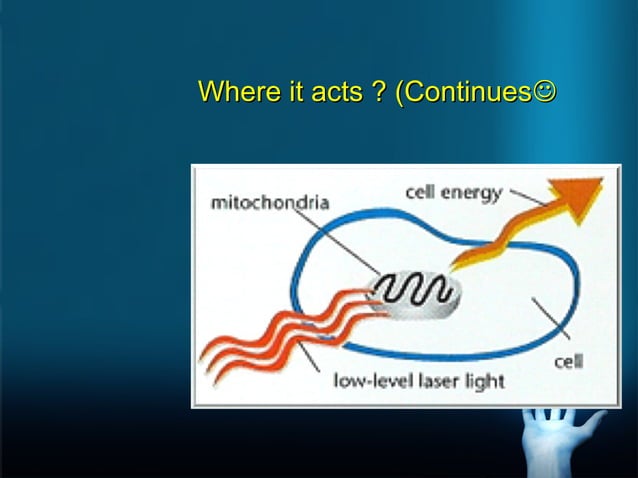 Where it acts ? (Continues☺

mitochondria

cell energy

cell

low-level laser light